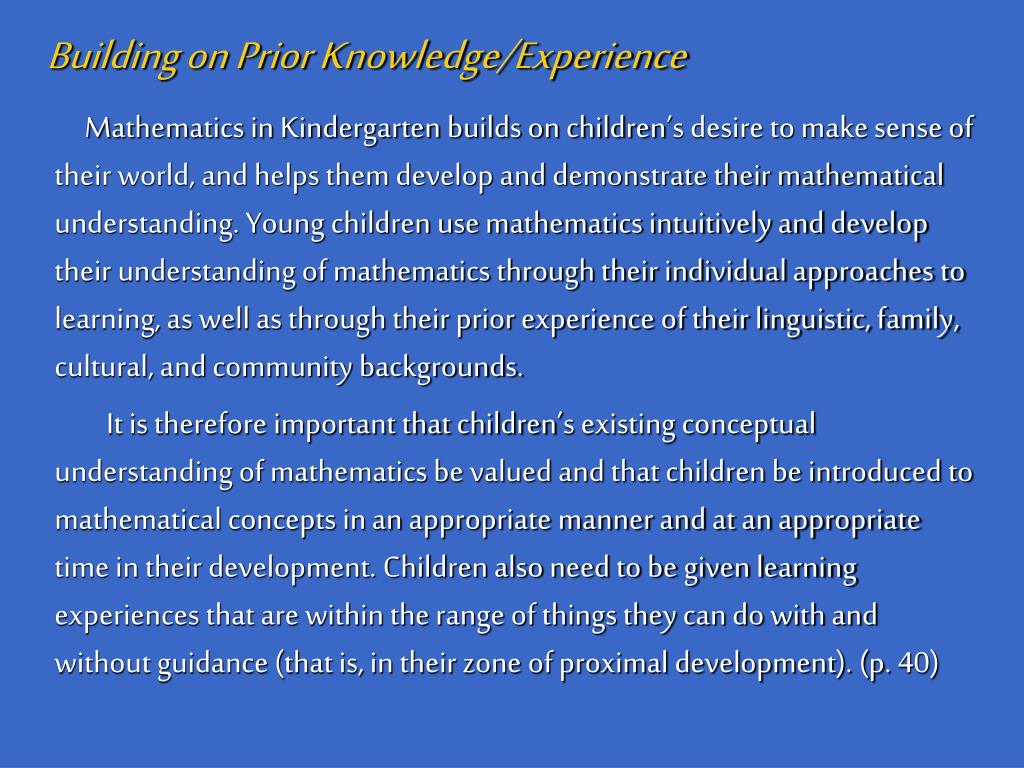 Building on Prior Knowledge/Experience

Mathematics in Kindergarten builds on children's desire to make sense of their world, and helps them develop and demonstrate their mathematical understanding. Young children use mathematics intuitively and develop their understanding of mathematics through their individual approaches to learning, as well as through their prior experience of their linguistic, family, cultural, and community backgrounds.

It is therefore important that children's existing conceptual understanding of mathematics be valued and that children be introduced to mathematical concepts in an appropriate manner and at an appropriate time in their development. Children also need to be given learning experiences that are within the range of things they can do with and without guidance (that is, in their zone of proximal development). (p. 40)